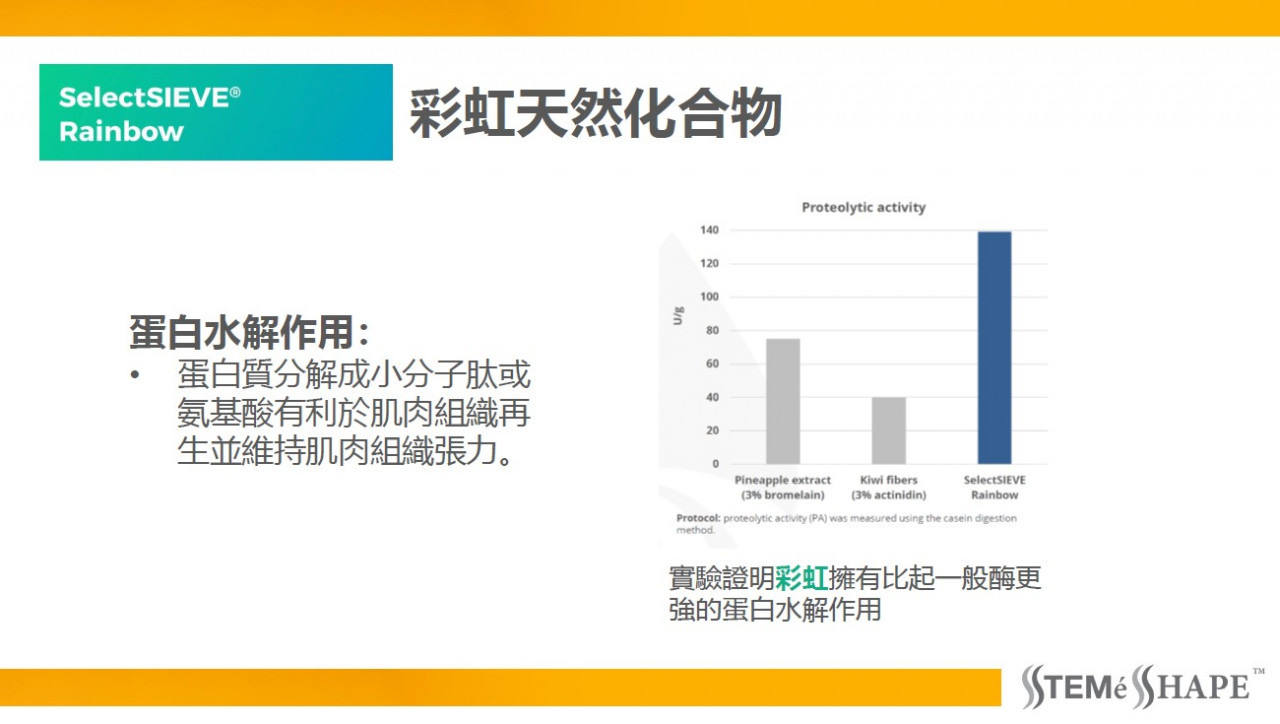 SelectSIEVE®
Rainbow

彩虹天然化合物

蛋白水解作用：
• 蛋白質分解成小分子肽或氨基酸有利於肌肉組織再生並維持肌肉組織張力。

Proteolytic activity

U/g

140
120
100
80
60
40
20
0

Pineapple extract (3% bromelain)
Kiwi fibers (3% actinidin)
SelectSIEVE Rainbow

Protocol: proteolytic activity (PA) was measured using the casein digestion method.

實驗證明彩虹擁有比起一般酶更強的蛋白水解作用

STEMé SHAPE™